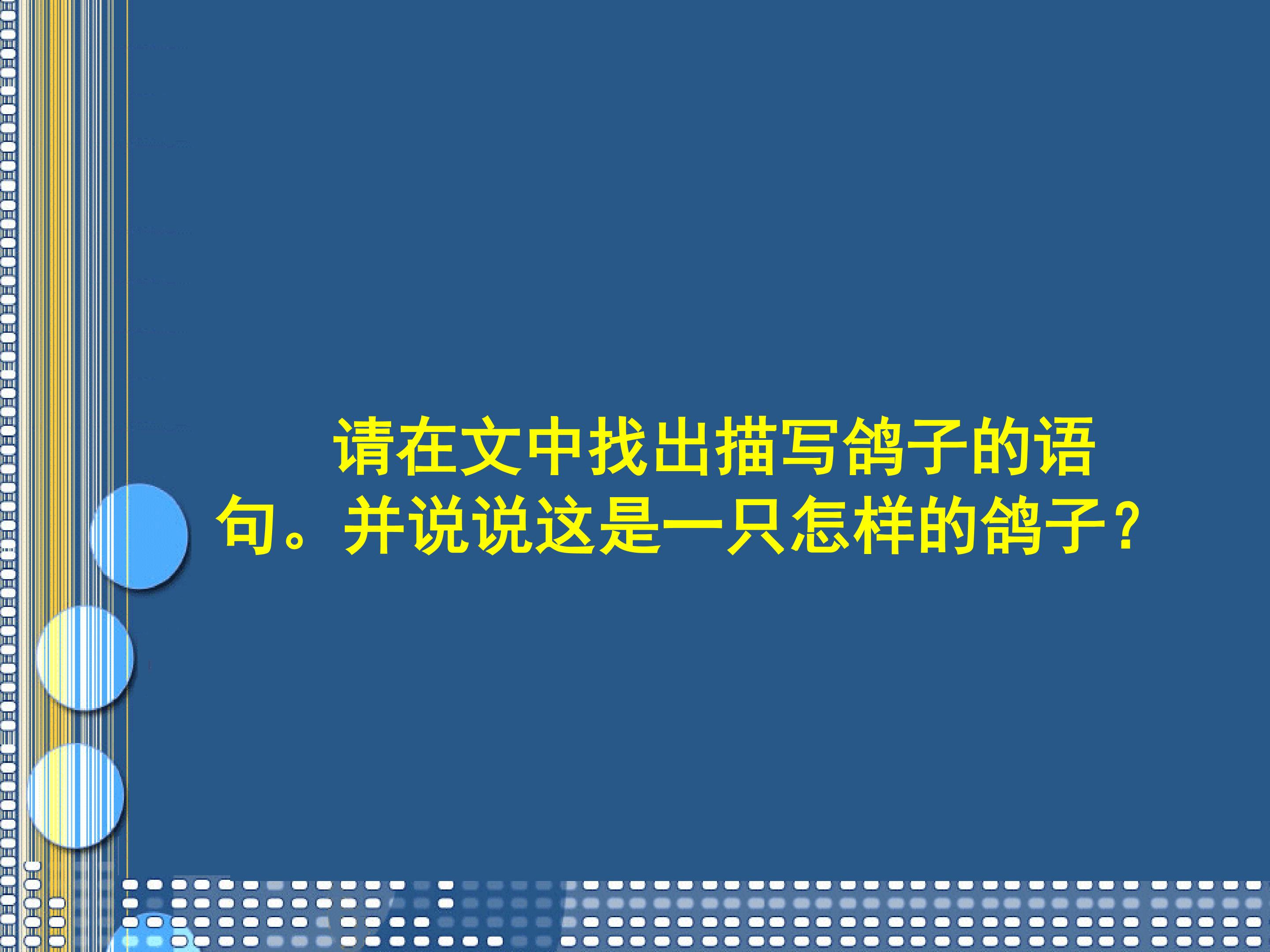 请在文中找出描写鸽子的语句。并说说这是一只怎样的鸽子？